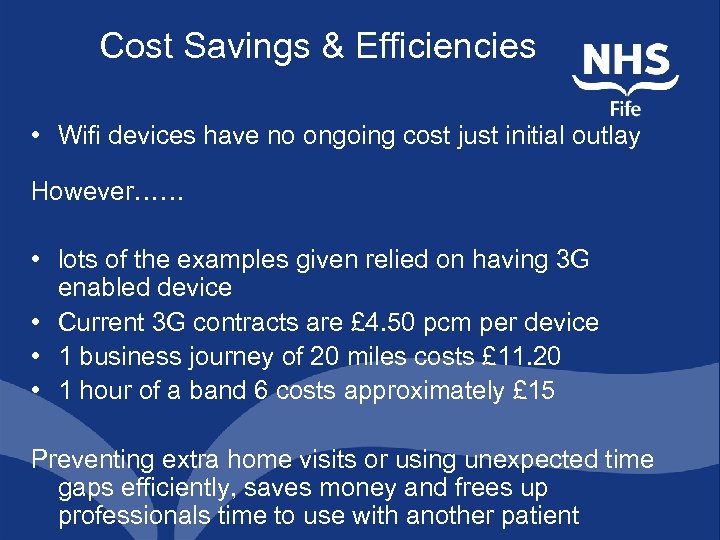 Cost Savings & Efficiencies

NHS
Fife

• Wifi devices have no ongoing cost just initial outlay

However……

• lots of the examples given relied on having 3G enabled device
• Current 3G contracts are £4.50 pcm per device
• 1 business journey of 20 miles costs £11.20
• 1 hour of a band 6 costs approximately £15

Preventing extra home visits or using unexpected time gaps efficiently, saves money and frees up professionals time to use with another patient